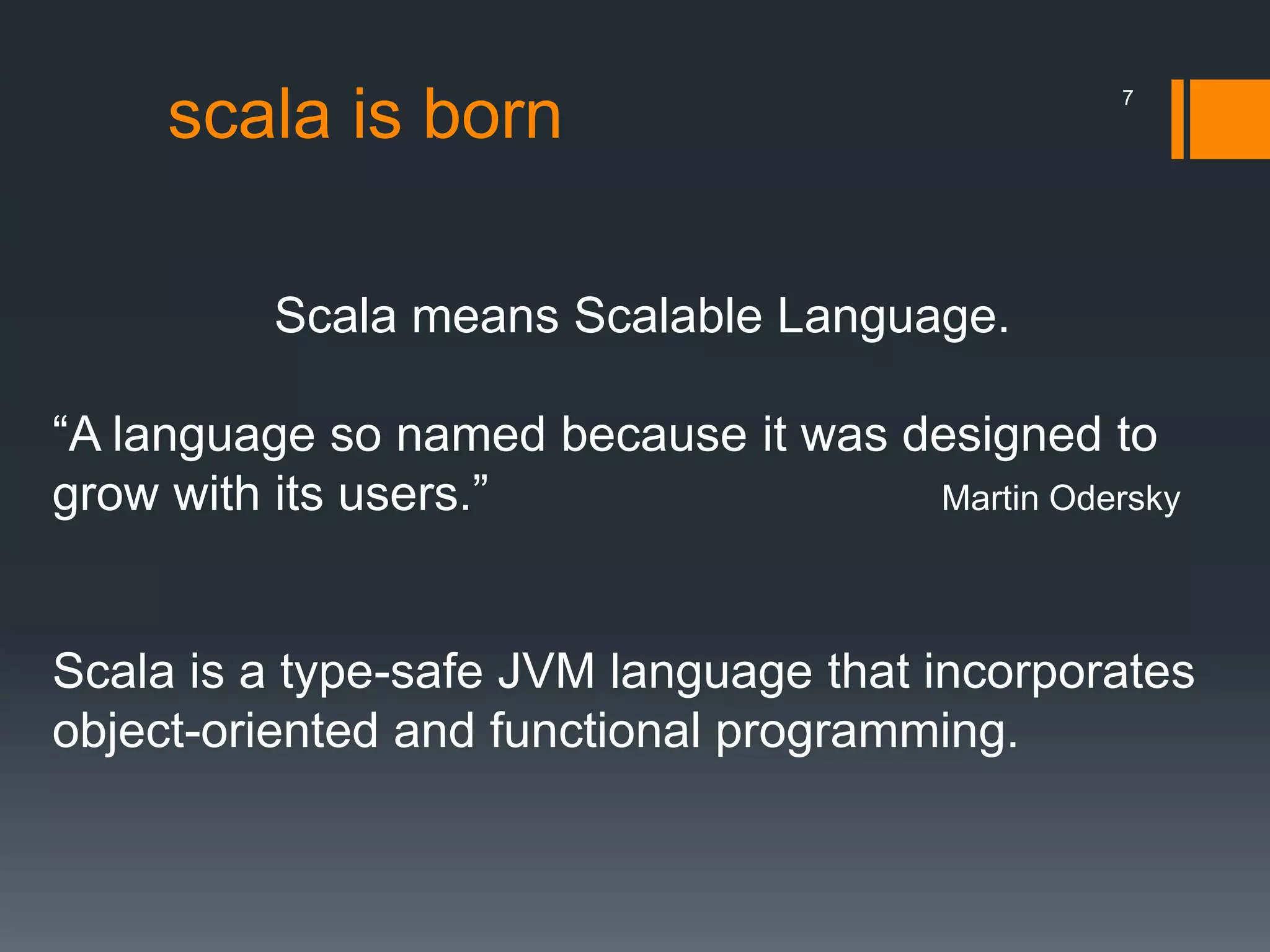 scala is born

7

Scala means Scalable Language.

“A language so named because it was designed to grow with its users.” Martin Odersky

Scala is a type-safe JVM language that incorporates object-oriented and functional programming.